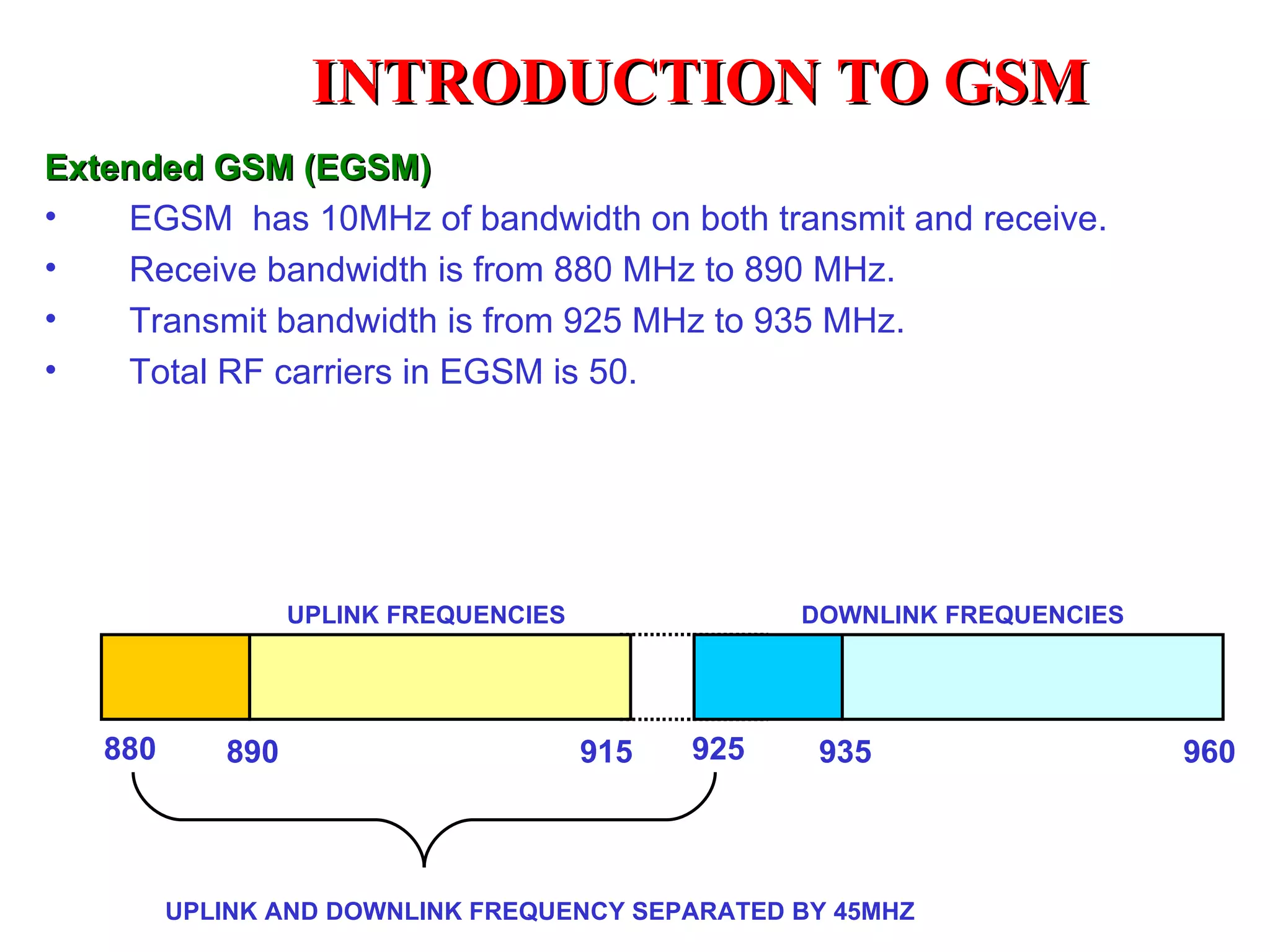 INTRODUCTION TO GSM

Extended GSM (EGSM)

• EGSM has 10MHz of bandwidth on both transmit and receive.
• Receive bandwidth is from 880 MHz to 890 MHz.
• Transmit bandwidth is from 925 MHz to 935 MHz.
• Total RF carriers in EGSM is 50.

UPLINK FREQUENCIES

DOWNLINK FREQUENCIES

880 890 915 925 935 960

UPLINK AND DOWNLINK FREQUENCY SEPARATED BY 45MHZ